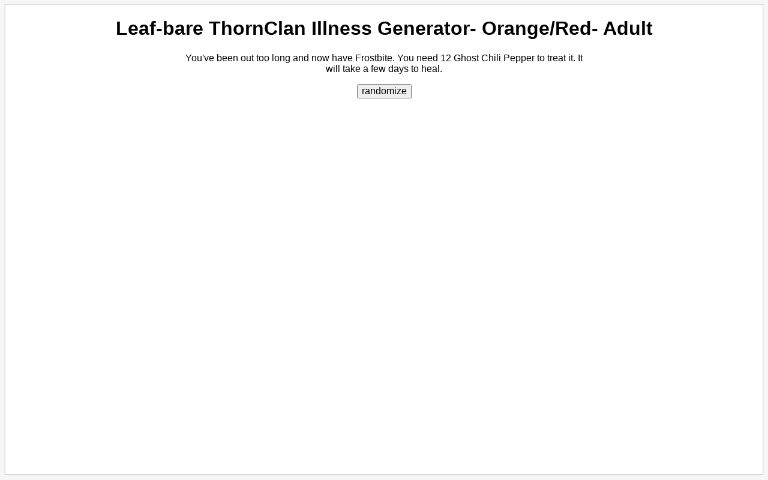 Leaf-bare ThornClan Illness Generator- Orange/Red- Adult

You've been out too long and now have Frostbite. You need 12 Ghost Chili Pepper to treat it. It will take a few days to heal.

randomize